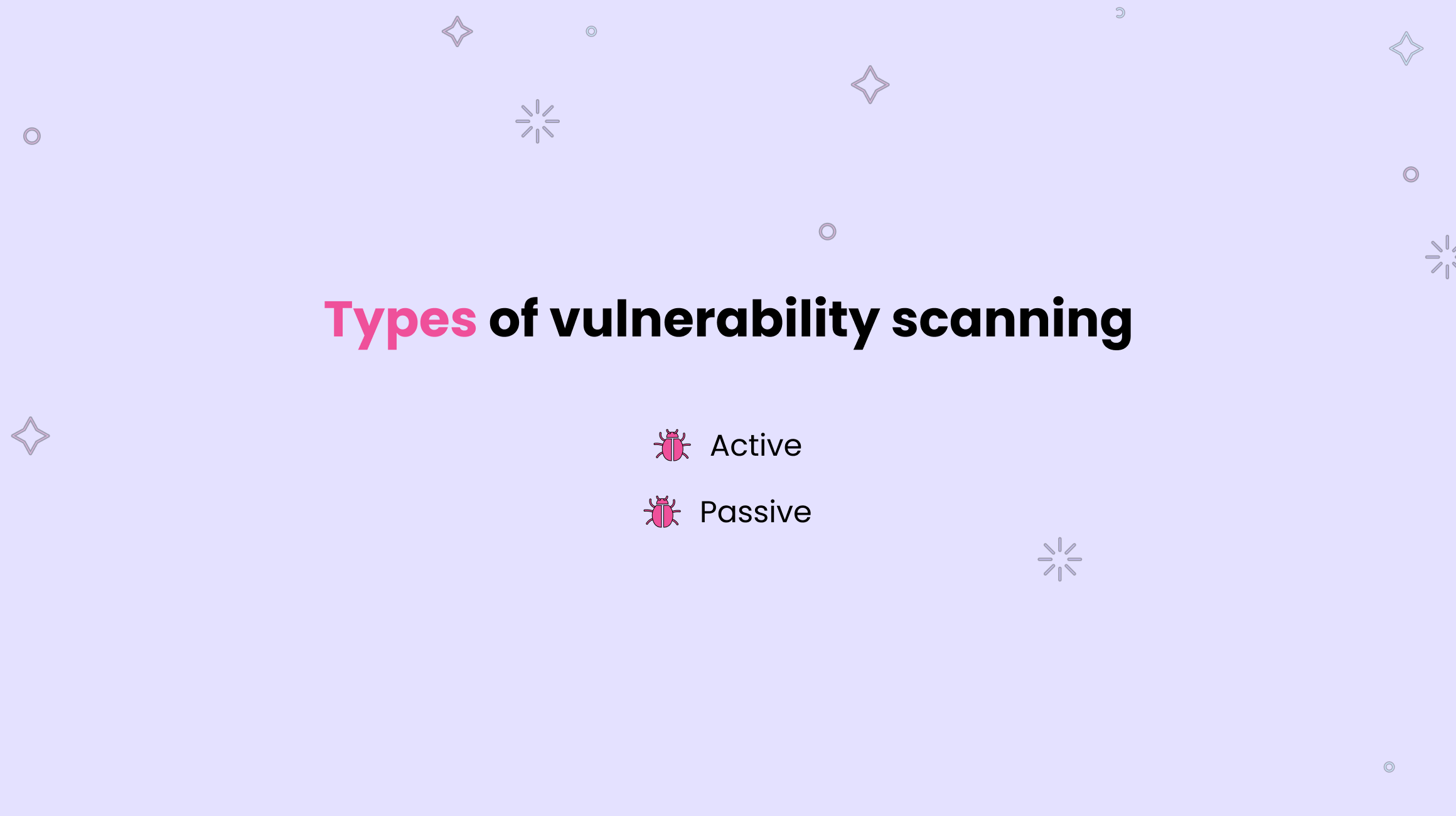 Types of vulnerability scanning

Active

Passive